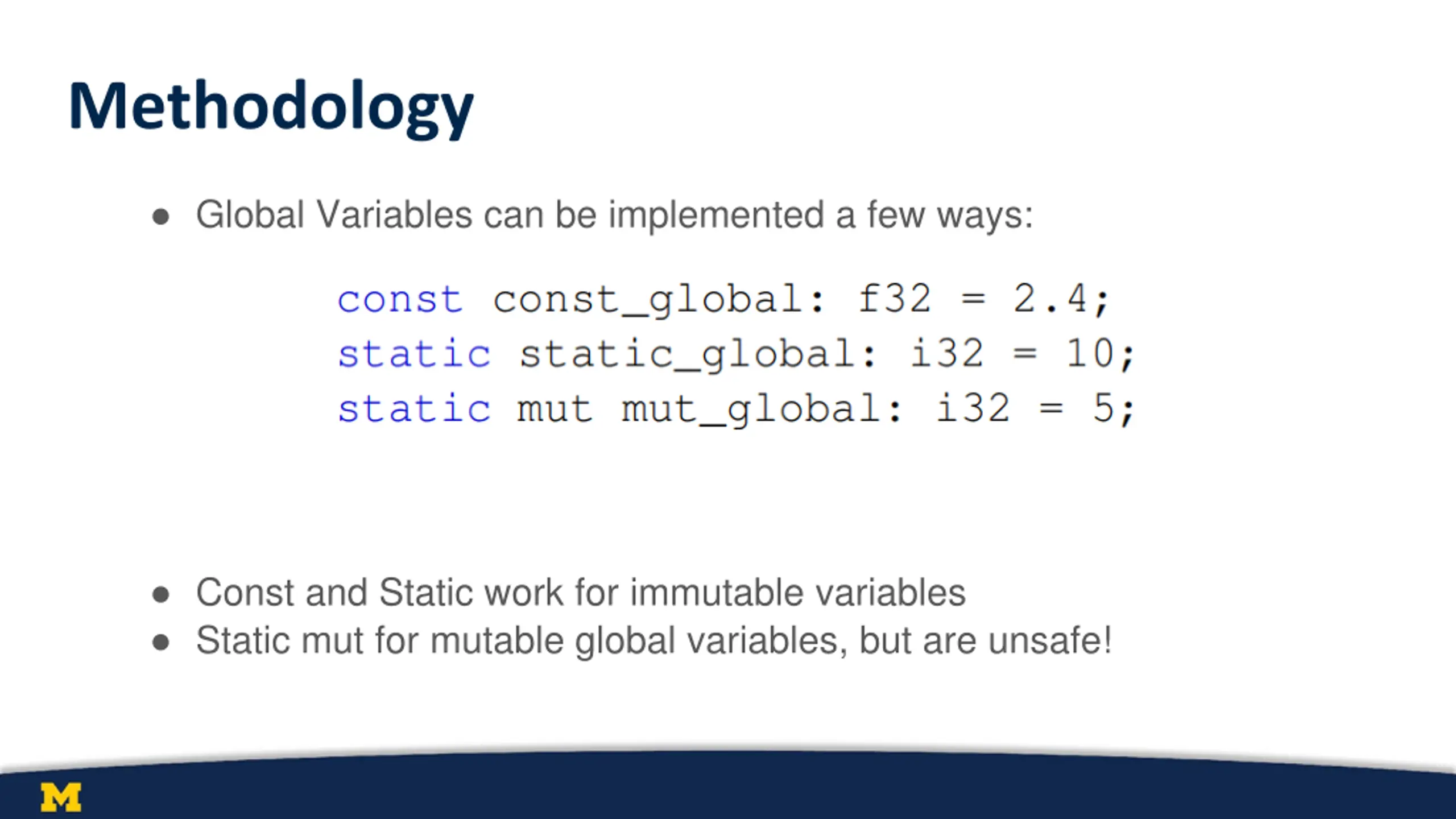 Methodology

● Global Variables can be implemented a few ways:

const const_global: f32 = 2.4;
static static_global: i32 = 10;
static mut mut_global: i32 = 5;

● Const and Static work for immutable variables
● Static mut for mutable global variables, but are unsafe!

M